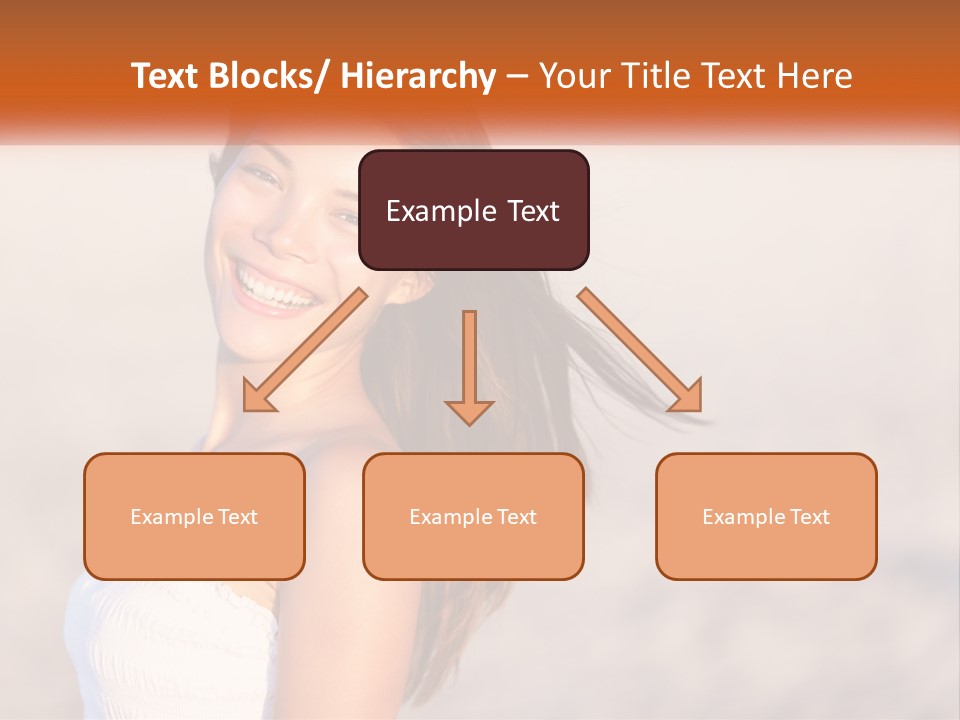 Text Blocks/ Hierarchy – Your Title Text Here

Example Text

Example Text

Example Text

Example Text